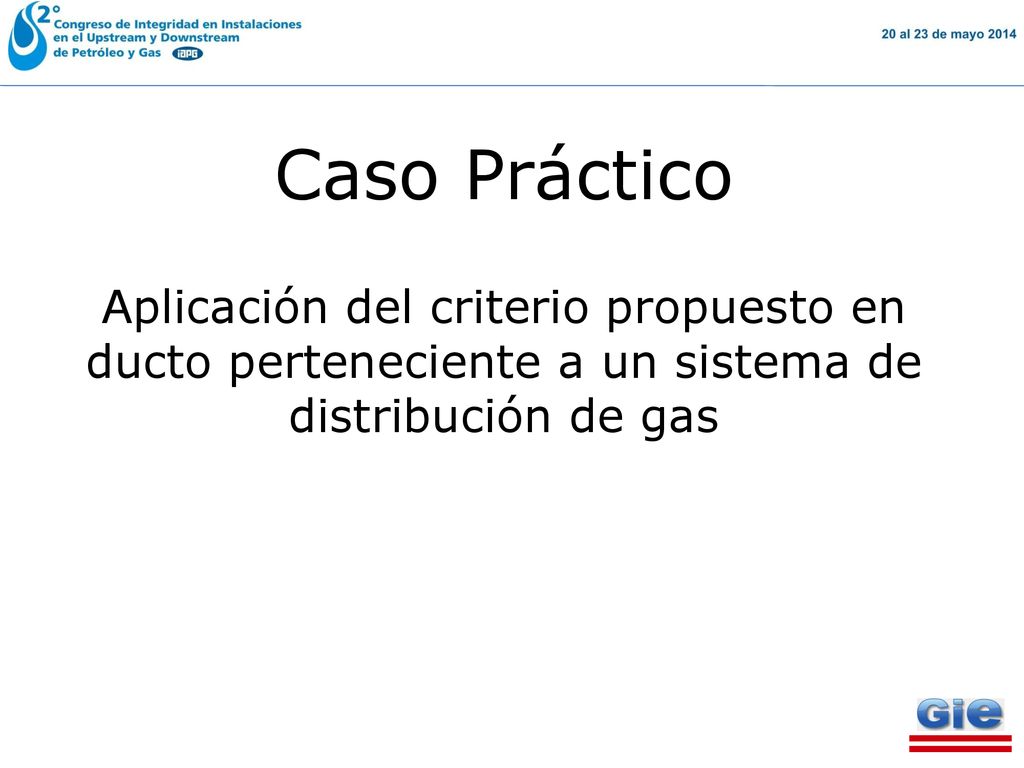 2° Congreso de Integridad en Instalaciones en el Upstream y Downstream de Petróleo y Gas IAPG

20 al 23 de mayo 2014

Caso Práctico

Aplicación del criterio propuesto en ducto perteneciente a un sistema de distribución de gas

Gie